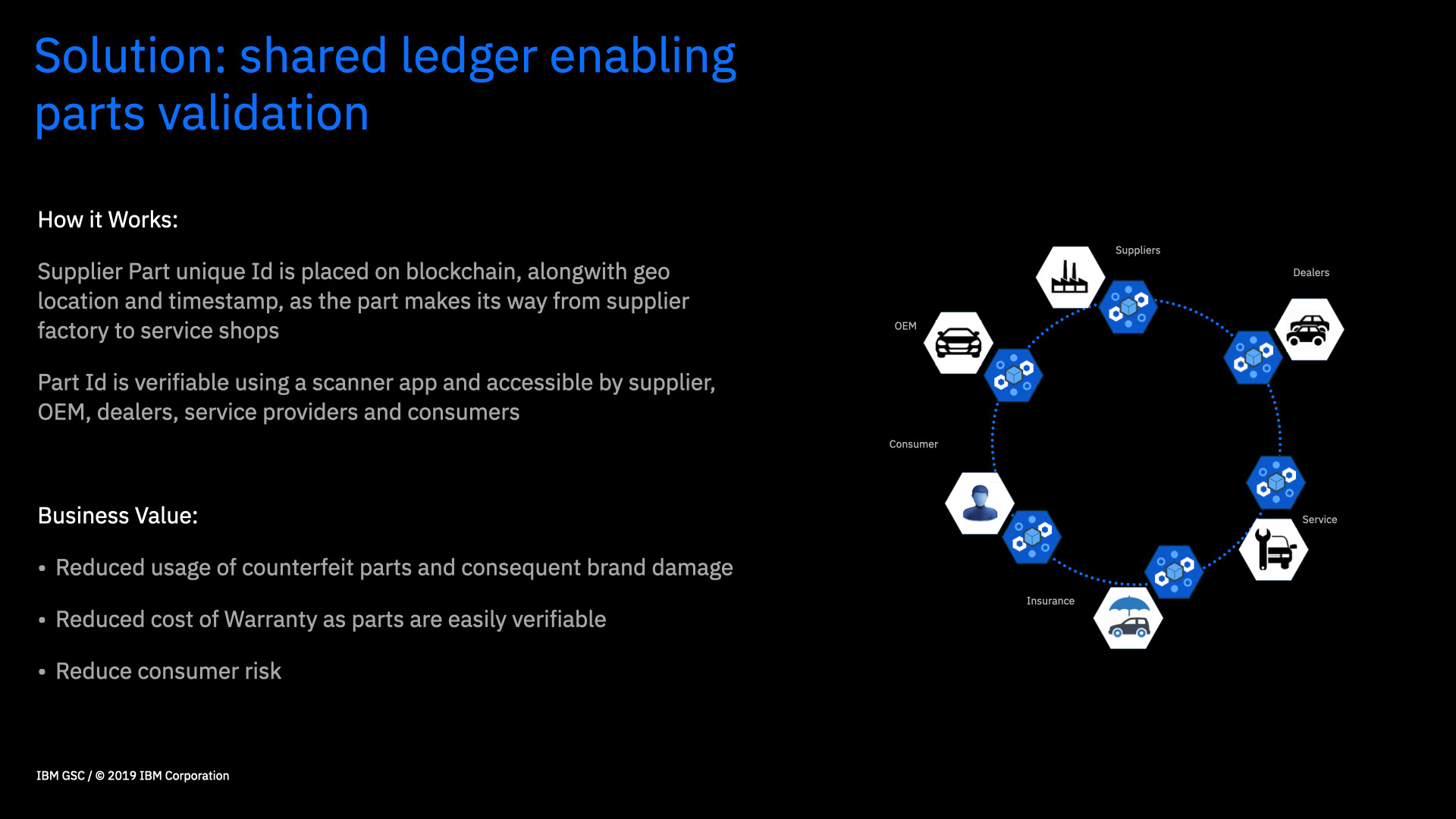 Solution: shared ledger enabling parts validation

How it Works:

Supplier Part unique Id is placed on blockchain, alongwith geo location and timestamp, as the part makes its way from supplier factory to service shops

Part Id is verifiable using a scanner app and accessible by supplier, OEM, dealers, service providers and consumers

Business Value:

• Reduced usage of counterfeit parts and consequent brand damage

• Reduced cost of Warranty as parts are easily verifiable

• Reduce consumer risk

Suppliers

Dealers

OEM

Consumer

Service

Insurance

IBM GSC / © 2019 IBM Corporation